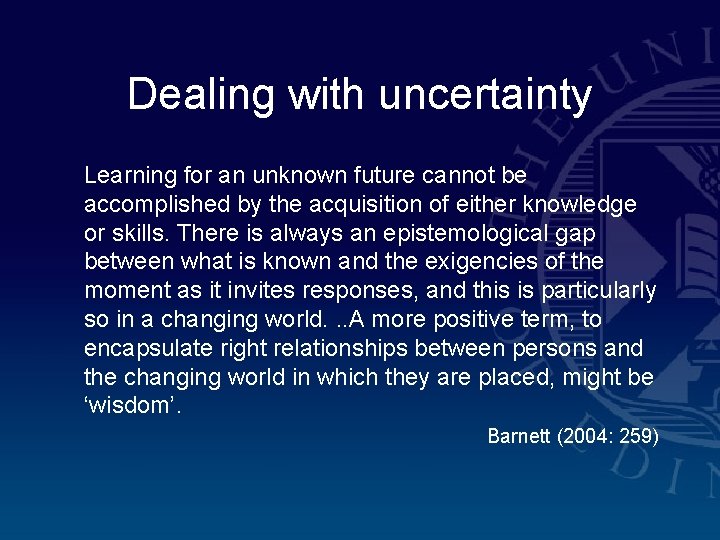 Dealing with uncertainty

Learning for an unknown future cannot be accomplished by the acquisition of either knowledge or skills. There is always an epistemological gap between what is known and the exigencies of the moment as it invites responses, and this is particularly so in a changing world. ..A more positive term, to encapsulate right relationships between persons and the changing world in which they are placed, might be ‘wisdom’.

Barnett (2004: 259)